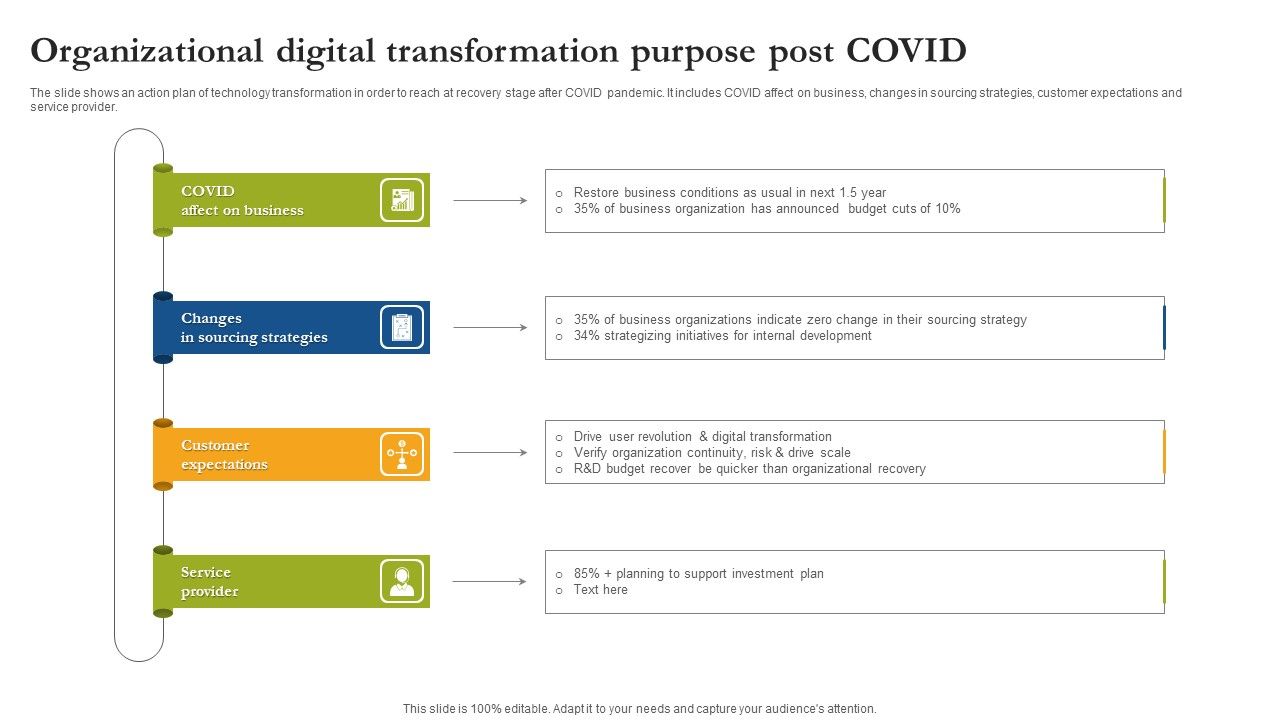 Organizational digital transformation purpose post COVID

The slide shows an action plan of technology transformation in order to reach at recovery stage after COVID pandemic. It includes COVID affect on business, changes in sourcing strategies, customer expectations and service provider.

COVID affect on business

o Restore business conditions as usual in next 1.5 year
o 35% of business organization has announced budget cuts of 10%

Changes in sourcing strategies

o 35% of business organizations indicate zero change in their sourcing strategy
o 34% strategizing initiatives for internal development

Customer expectations

o Drive user revolution & digital transformation
o Verify organization continuity, risk & drive scale
o R&D budget recover be quicker than organizational recovery

Service provider

o 85% + planning to support investment plan
o Text here

This slide is 100% editable. Adapt it to your needs and capture your audience's attention.